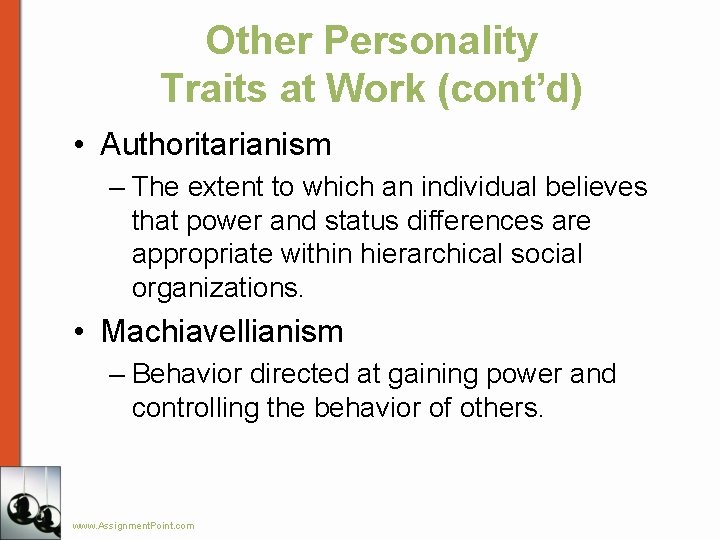 Other Personality Traits at Work (cont'd)

• Authoritarianism

– The extent to which an individual believes that power and status differences are appropriate within hierarchical social organizations.

• Machiavellianism

– Behavior directed at gaining power and controlling the behavior of others.

www.AssignmentPoint.com